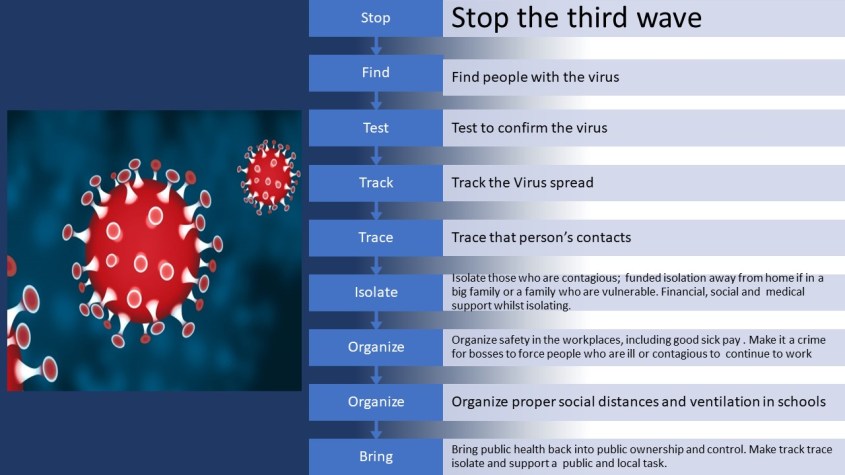 Stop
Stop the third wave

Find
Find people with the virus

Test
Test to confirm the virus

Track
Track the Virus spread

Trace
Trace that person's contacts

Isolate
Isolate those who are contagious; funded isolation away from home if in a big family or a family who are vulnerable. Financial, social and medical support whilst isolating.

Organize
Organize safety in the workplaces, including good sick pay . Make it a crime for bosses to force people who are ill or contagious to continue to work

Organize
Organize proper social distances and ventilation in schools

Bring
Bring public health back into public ownership and control. Make track trace isolate and support a public and local task.